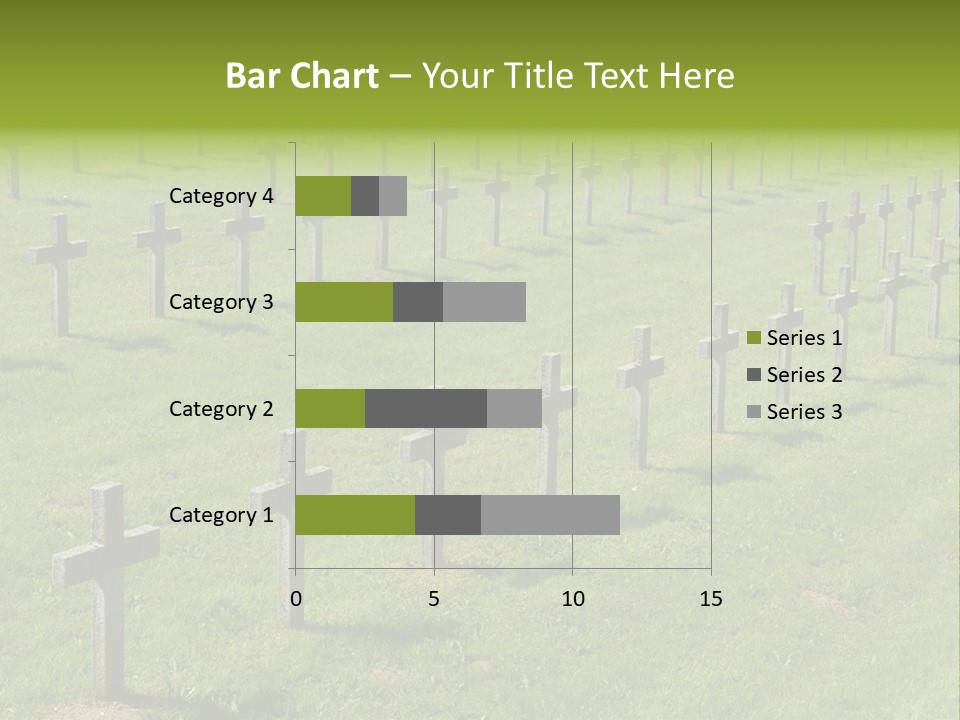 Bar Chart – Your Title Text Here

Category 4
Category 3
Category 2
Category 1

0 5 10 15

Series 1
Series 2
Series 3